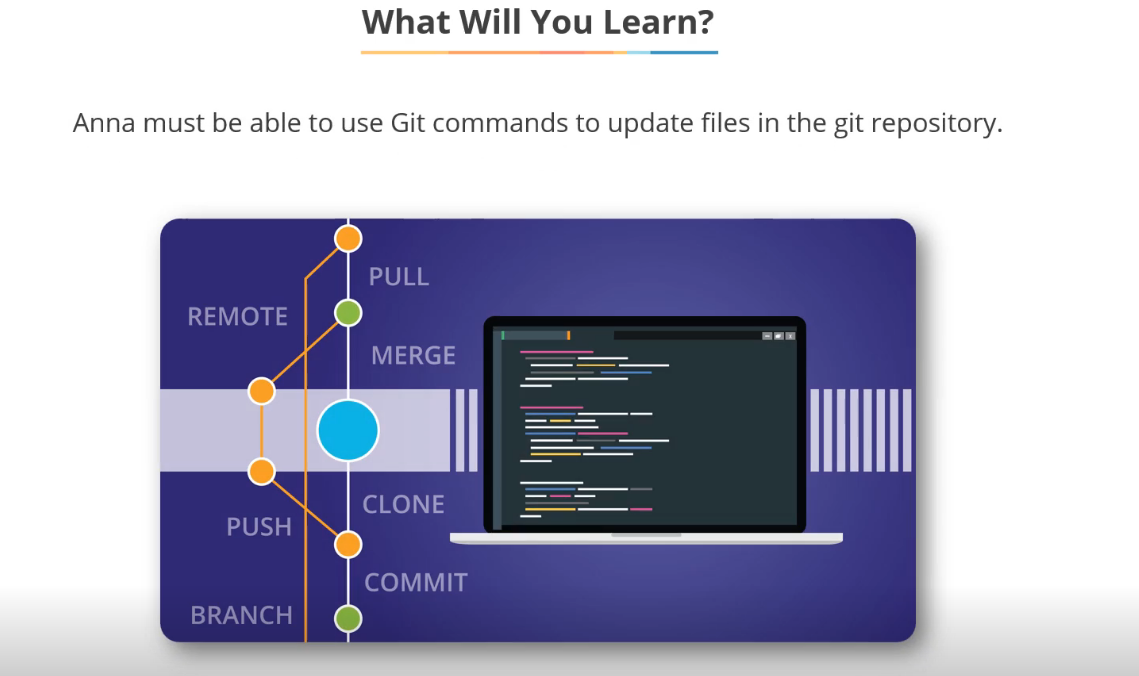 What Will You Learn?

Anna must be able to use Git commands to update files in the git repository.

PULL
REMOTE
MERGE
CLONE
PUSH
COMMIT
BRANCH